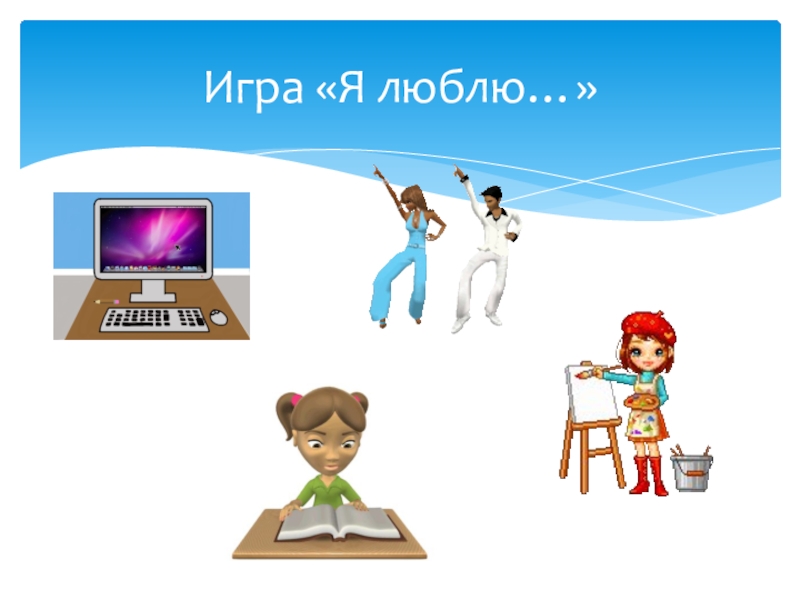 Игра «Я люблю…»